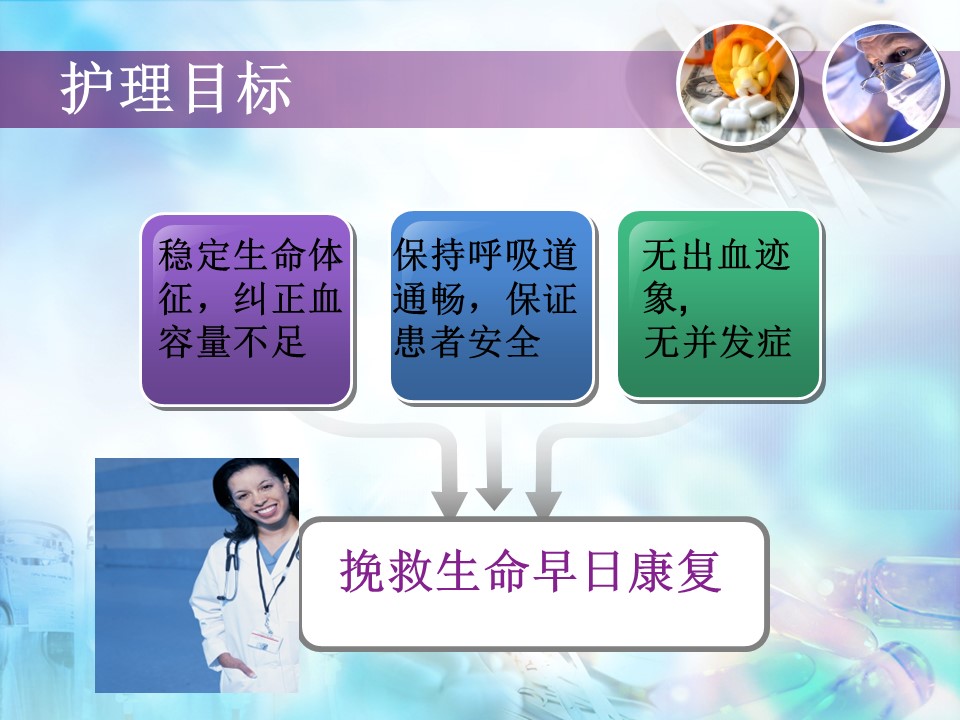 护理目标

稳定生命体征，纠正血容量不足

保持呼吸道通畅，保证患者安全

无出血迹象，
无并发症

挽救生命早日康复